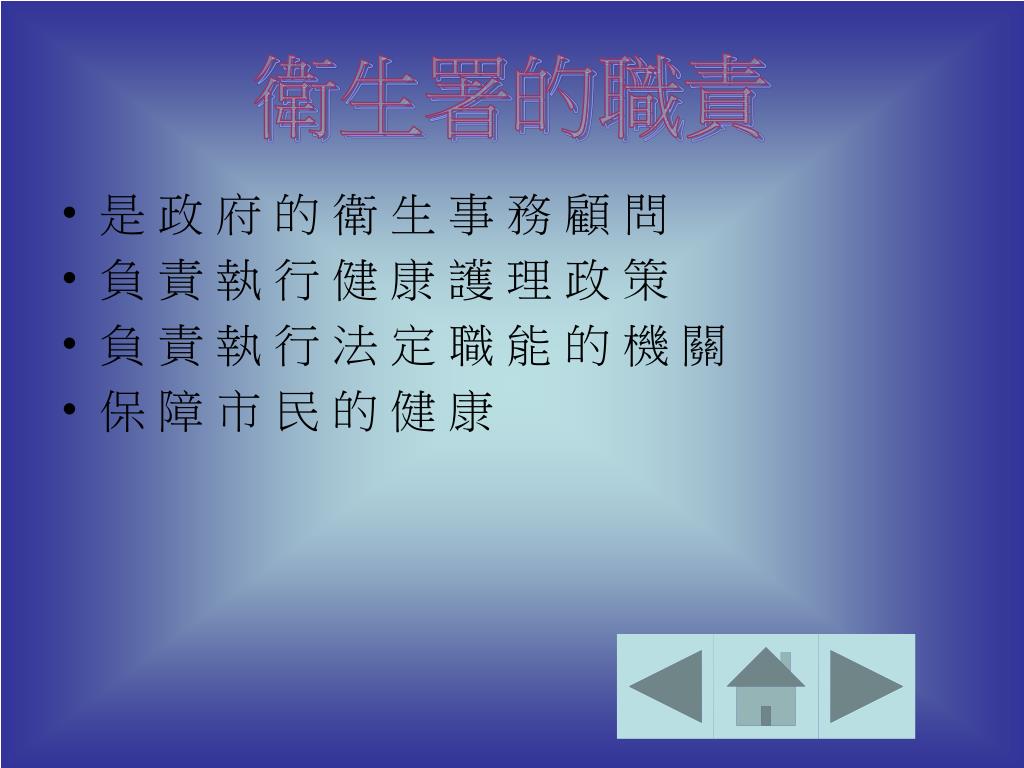 衛生署的職責

• 是政府的衛生事務顧問
• 負責執行健康護理政策
• 負責執行法定職能的機關
• 保障市民的健康